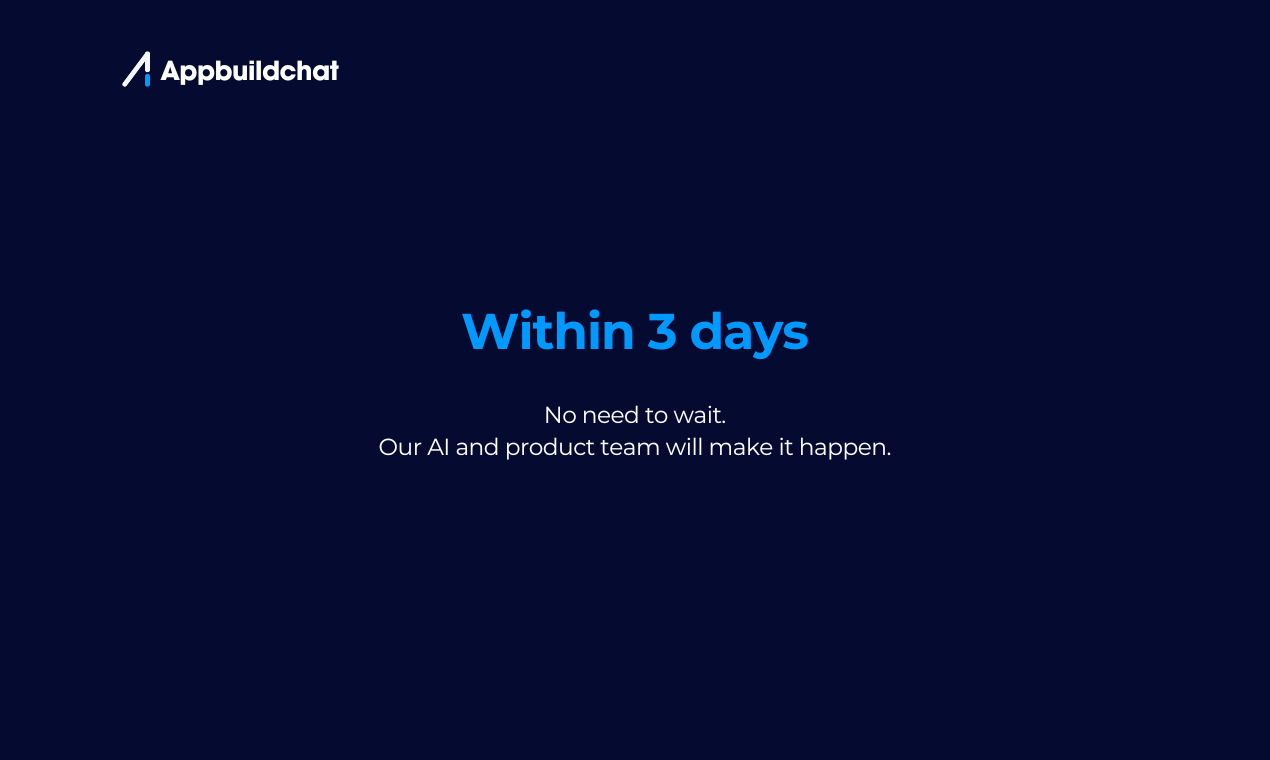 Appbuildchat

Within 3 days

No need to wait.
Our AI and product team will make it happen.